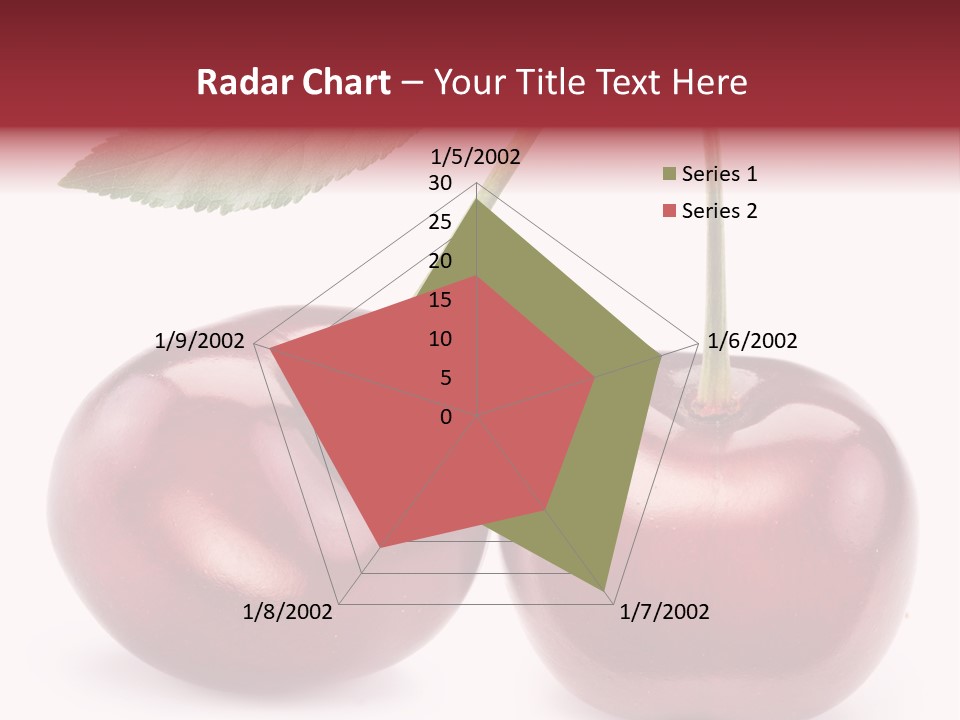 Radar Chart – Your Title Text Here

1/5/2002
30
25
20
15
10
5
0
1/6/2002
1/7/2002
1/8/2002
1/9/2002

Series 1
Series 2